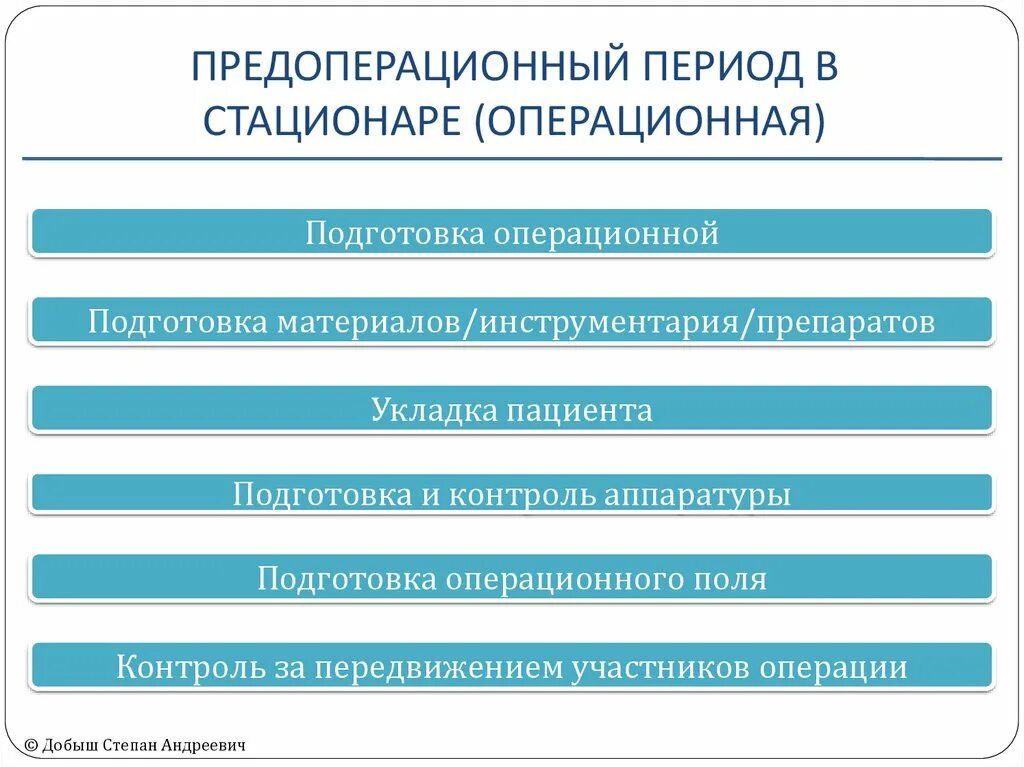 ПРЕДОПЕРАЦИОННЫЙ ПЕРИОД В СТАЦИОНАРЕ (ОПЕРАЦИОННАЯ)

Подготовка операционной

Подготовка материалов/инструментария/препаратов

Укладка пациента

Подготовка и контроль аппаратуры

Подготовка операционного поля

Контроль за передвижением участников операции

© Добыш Степан Андреевич